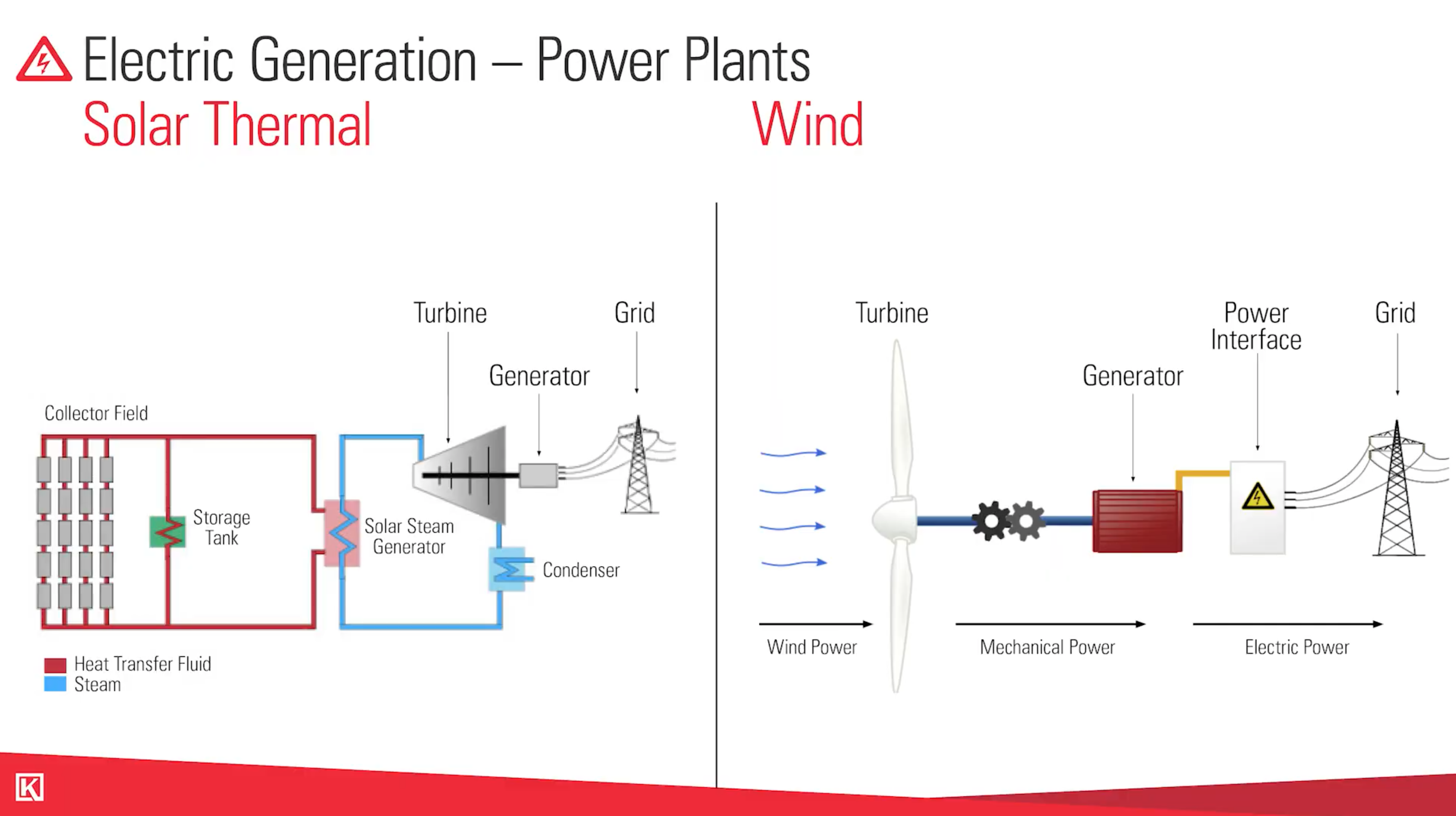 Electric Generation – Power Plants

Solar Thermal

Turbine

Grid

Generator

Collector Field

Storage Tank

Solar Steam Generator

Condenser

Heat Transfer Fluid
Steam

Wind

Turbine

Power Interface

Grid

Generator

Wind Power

Mechanical Power

Electric Power

K